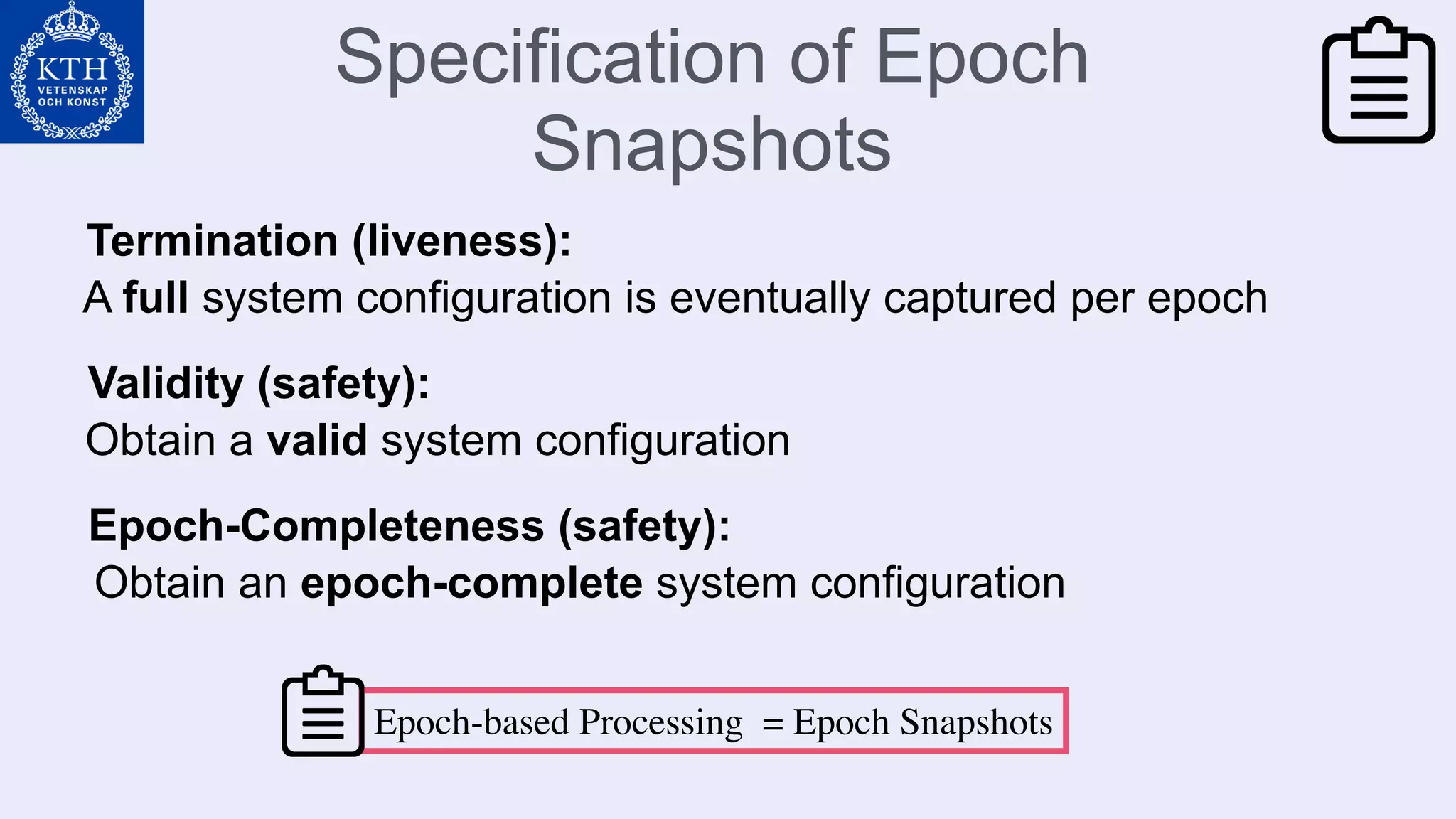 KTH
VETENSKAP OCH KONST

Specification of Epoch Snapshots

Termination (liveness):
A full system configuration is eventually captured per epoch

Validity (safety):
Obtain a valid system configuration

Epoch-Completeness (safety):
Obtain an epoch-complete system configuration

Epoch-based Processing = Epoch Snapshots